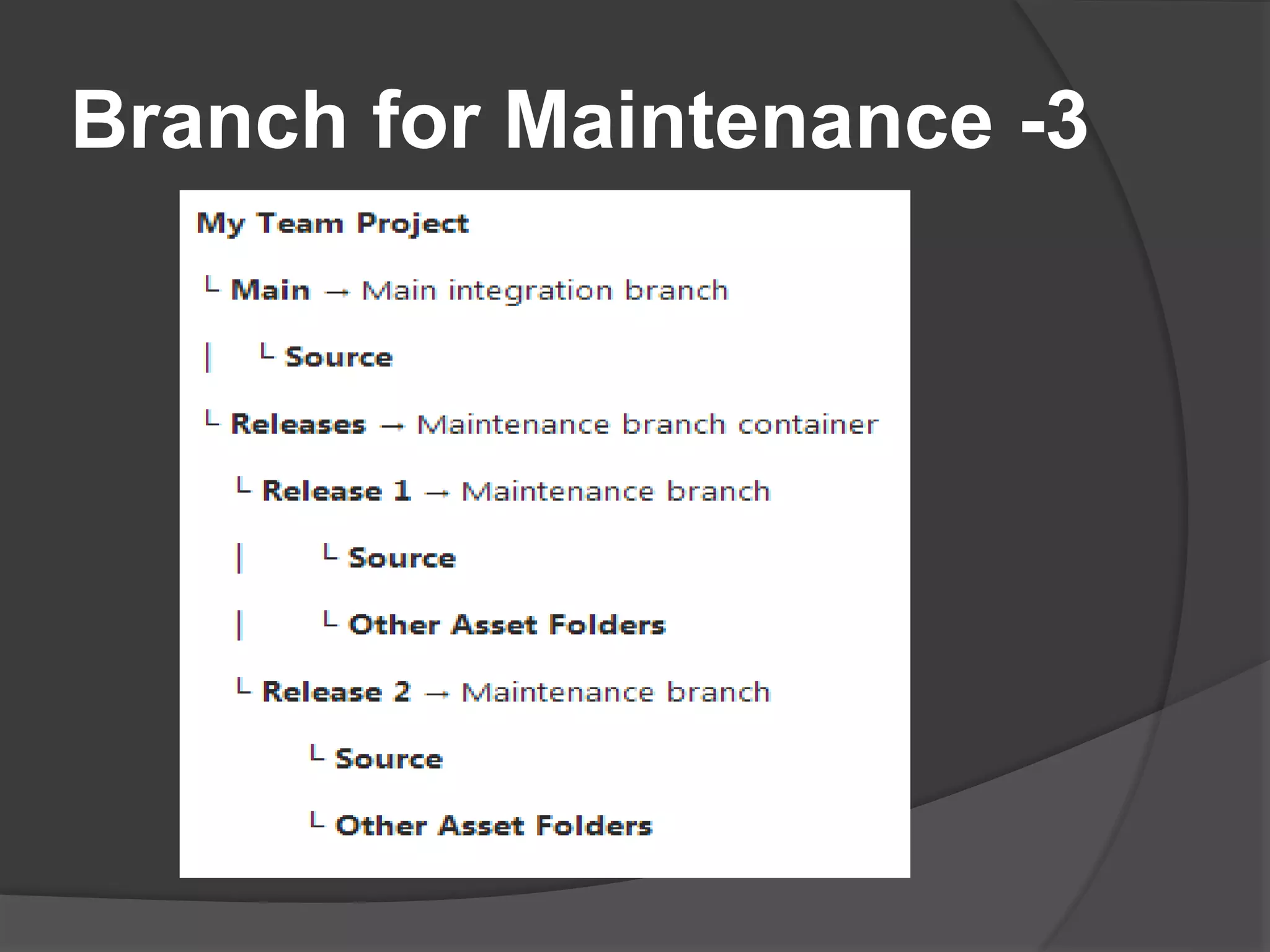 Branch for Maintenance -3

My Team Project

└ Main → Main integration branch

| └ Source

└ Releases → Maintenance branch container

└ Release 1 → Maintenance branch

| └ Source

| └ Other Asset Folders

└ Release 2 → Maintenance branch

└ Source

└ Other Asset Folders